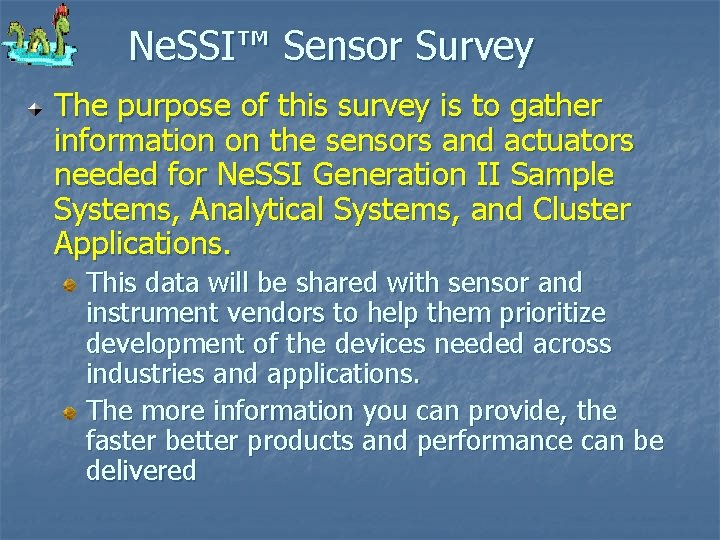 NeSSI™ Sensor Survey

The purpose of this survey is to gather information on the sensors and actuators needed for NeSSI Generation II Sample Systems, Analytical Systems, and Cluster Applications.

This data will be shared with sensor and instrument vendors to help them prioritize development of the devices needed across industries and applications.

The more information you can provide, the faster better products and performance can be delivered